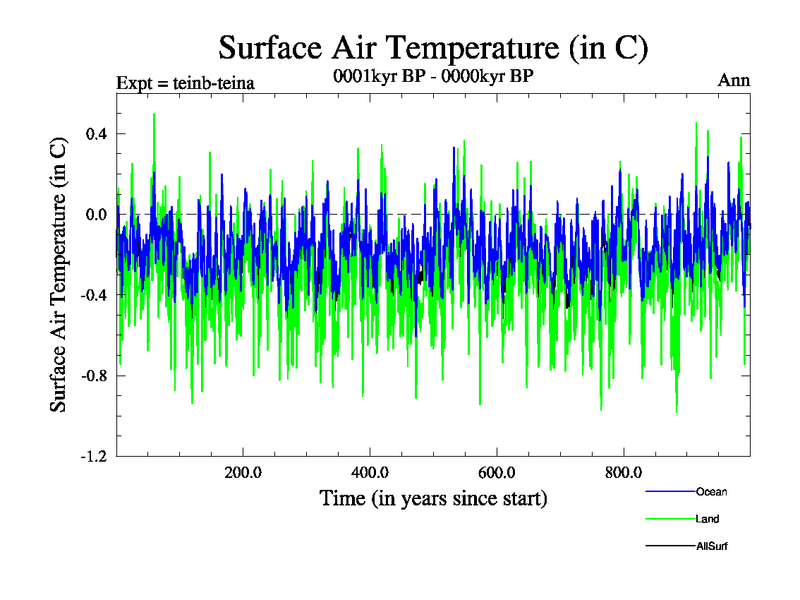 Surface Air Temperature (in C)

Expt = teinb-teina
0001kyr BP - 0000kyr BP
Ann

Surface Air Temperature (in C)

0.4
0.0
-0.4
-0.8
-1.2

200.0
400.0
600.0
800.0

Time (in years since start)

Ocean
Land
AllSurf